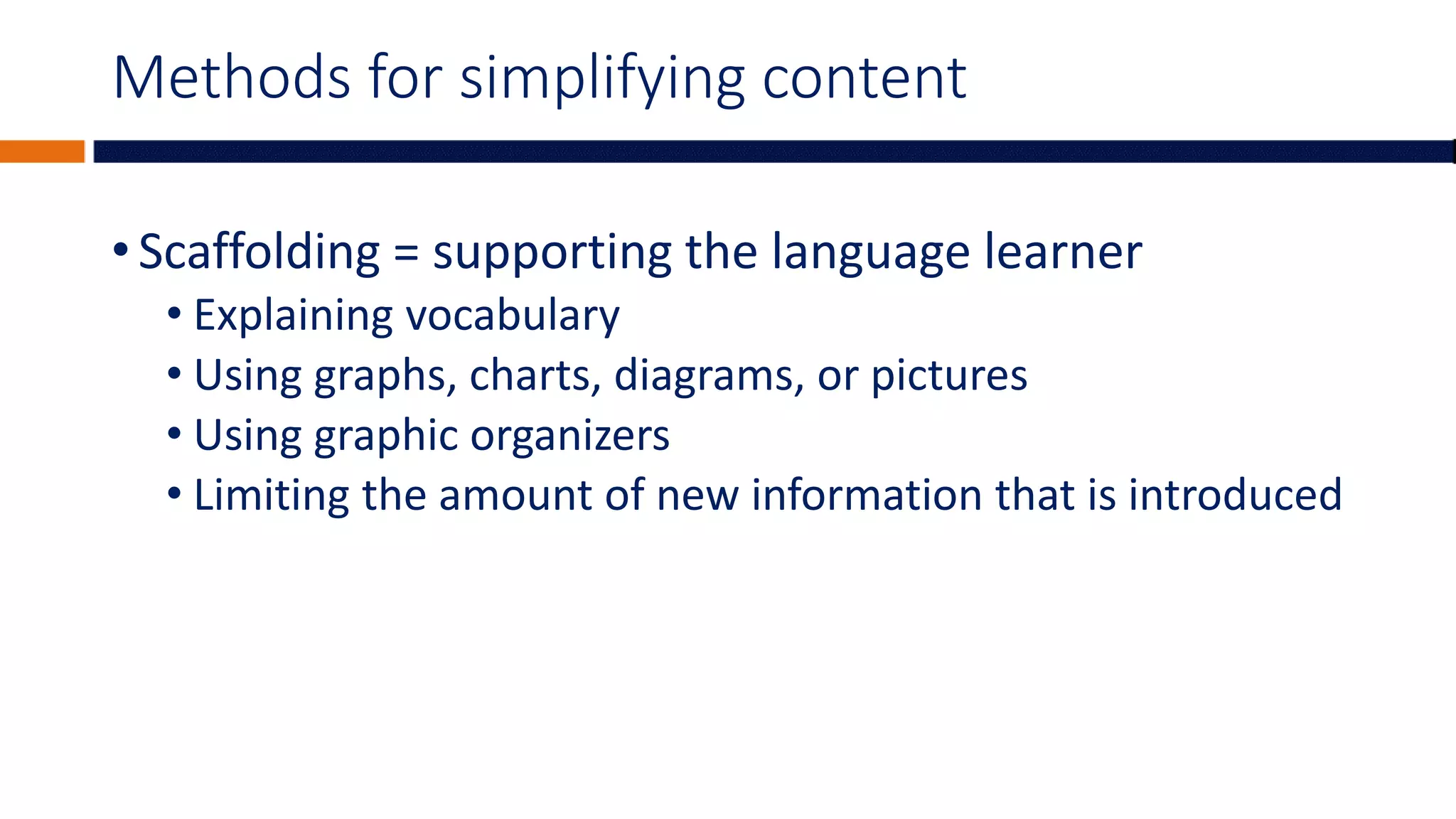 Methods for simplifying content

• Scaffolding = supporting the language learner
  • Explaining vocabulary
  • Using graphs, charts, diagrams, or pictures
  • Using graphic organizers
  • Limiting the amount of new information that is introduced